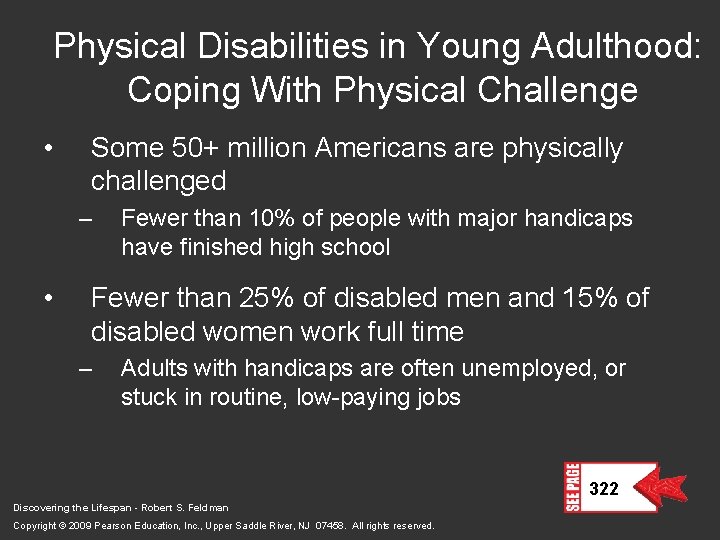 Physical Disabilities in Young Adulthood: Coping With Physical Challenge

• Some 50+ million Americans are physically challenged

– Fewer than 10% of people with major handicaps have finished high school

• Fewer than 25% of disabled men and 15% of disabled women work full time

– Adults with handicaps are often unemployed, or stuck in routine, low-paying jobs

SEE PAGE 322

Discovering the Lifespan - Robert S. Feldman

Copyright © 2009 Pearson Education, Inc., Upper Saddle River, NJ 07458. All rights reserved.